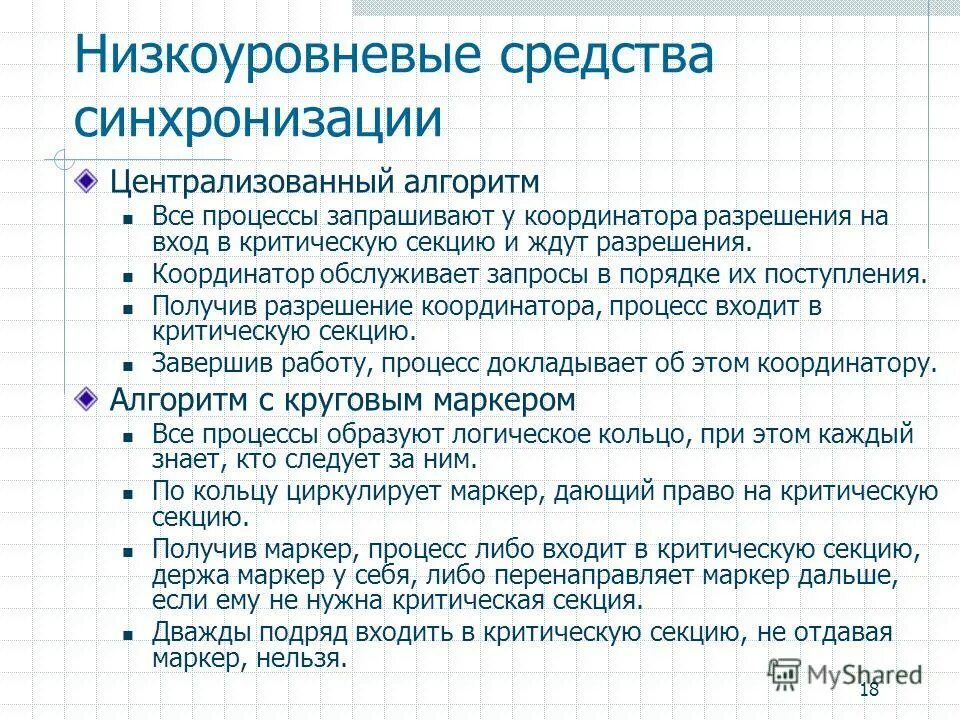 Низкоуровневые средства синхронизации

Централизованный алгоритм

Все процессы запрашивают у координатора разрешения на вход в критическую секцию и ждут разрешения.

Координатор обслуживает запросы в порядке их поступления.

Получив разрешение координатора, процесс входит в критическую секцию.

Завершив работу, процесс докладывает об этом координатору.

Алгоритм с круговым маркером

Все процессы образуют логическое кольцо, при этом каждый знает, кто следует за ним.

По кольцу циркулирует маркер, дающий право на критическую секцию.

Получив маркер, процесс либо входит в критическую секцию, держа маркер у себя, либо перенаправляет маркер дальше, если ему не нужна критическая секция.

Дважды подряд входить в критическую секцию, не отдавая маркер, нельзя.

MyShared

18